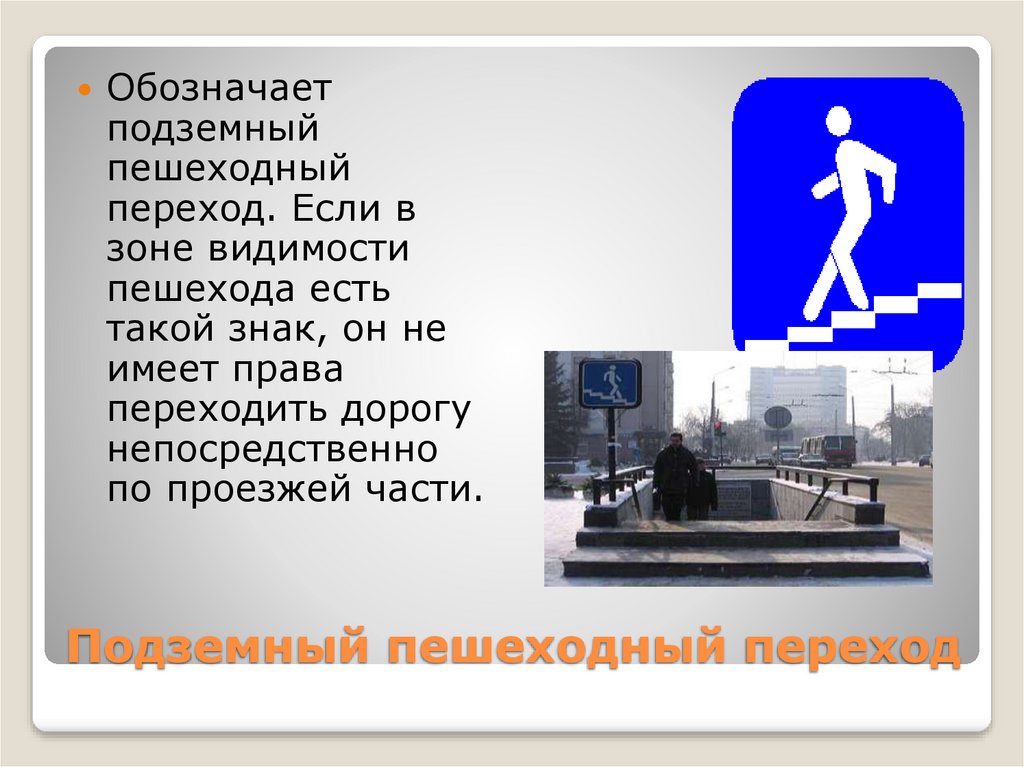 Обозначает подземный пешеходный переход. Если в зоне видимости пешехода есть такой знак, он не имеет права переходить дорогу непосредственно по проезжей части.

Подземный пешеходный переход